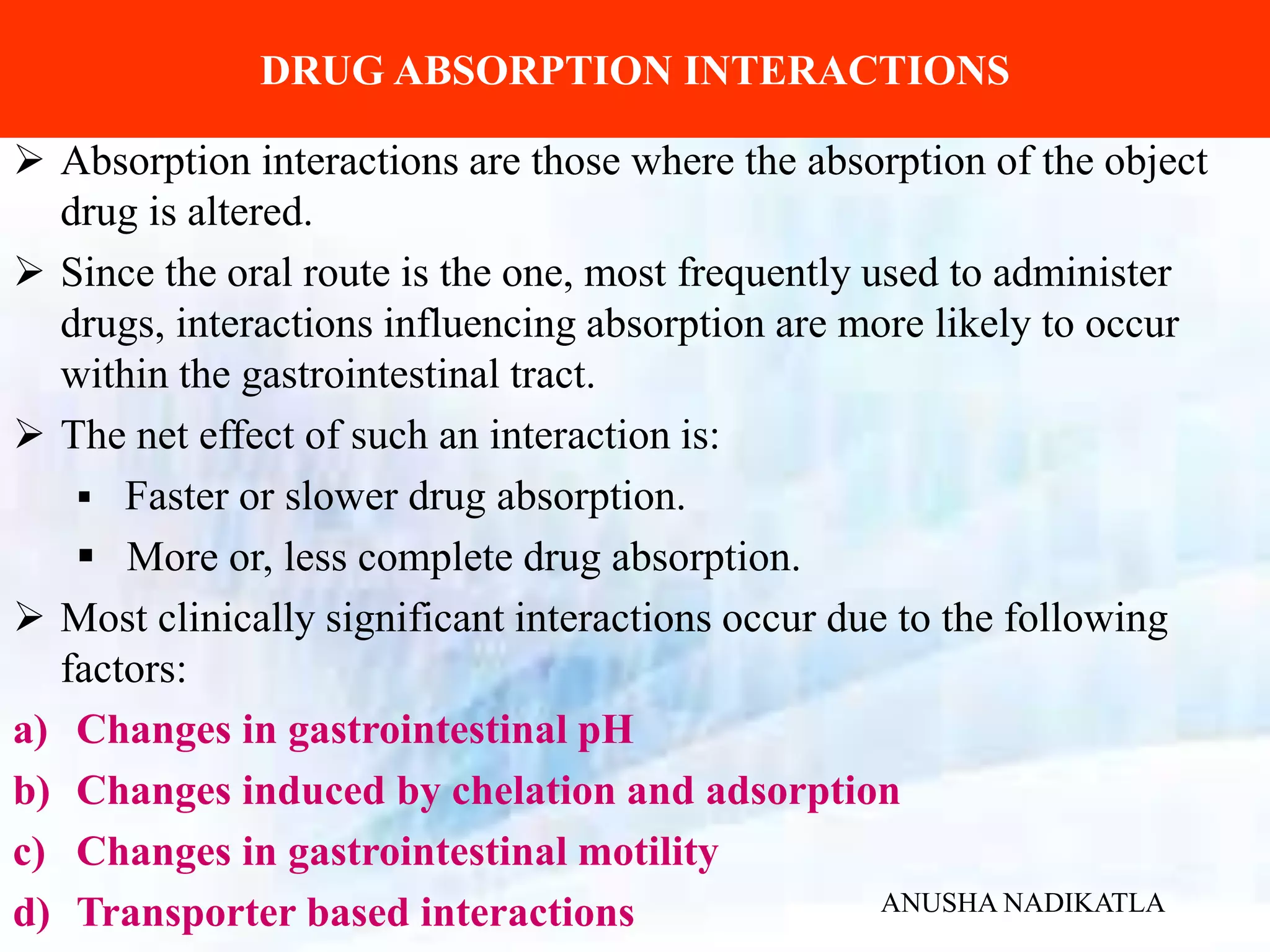 DRUG ABSORPTION INTERACTIONS

➢ Absorption interactions are those where the absorption of the object drug is altered.

➢ Since the oral route is the one, most frequently used to administer drugs, interactions influencing absorption are more likely to occur within the gastrointestinal tract.

➢ The net effect of such an interaction is:

▪ Faster or slower drug absorption.

▪ More or, less complete drug absorption.

➢ Most clinically significant interactions occur due to the following factors:

a) Changes in gastrointestinal pH

b) Changes induced by chelation and adsorption

c) Changes in gastrointestinal motility

d) Transporter based interactions

ANUSHA NADIKATLA